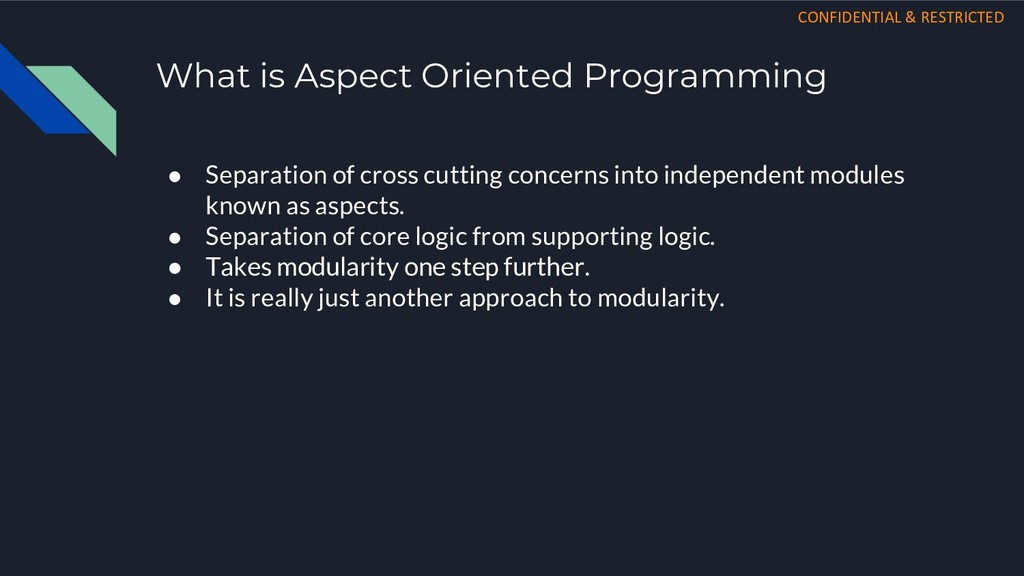 CONFIDENTIAL & RESTRICTED

What is Aspect Oriented Programming

● Separation of cross cutting concerns into independent modules known as aspects.
● Separation of core logic from supporting logic.
● Takes modularity one step further.
● It is really just another approach to modularity.